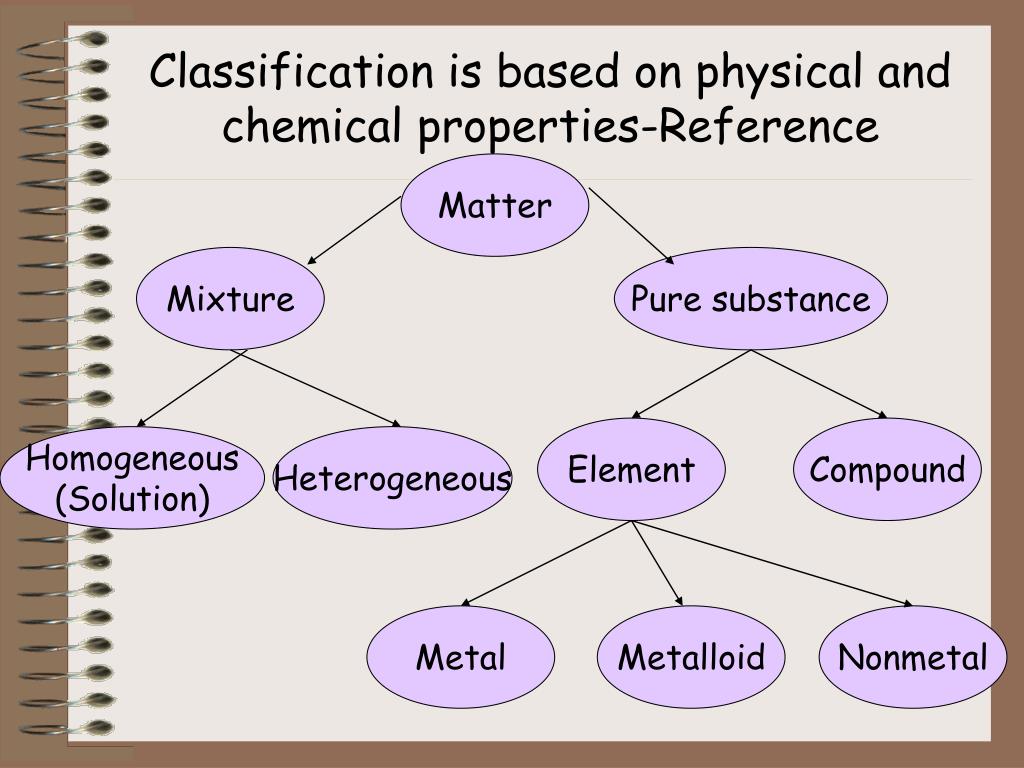 Classification is based on physical and chemical properties-Reference

Matter

Mixture

Pure substance

Homogeneous (Solution)

Heterogeneous

Element

Compound

Metal

Metalloid

Nonmetal